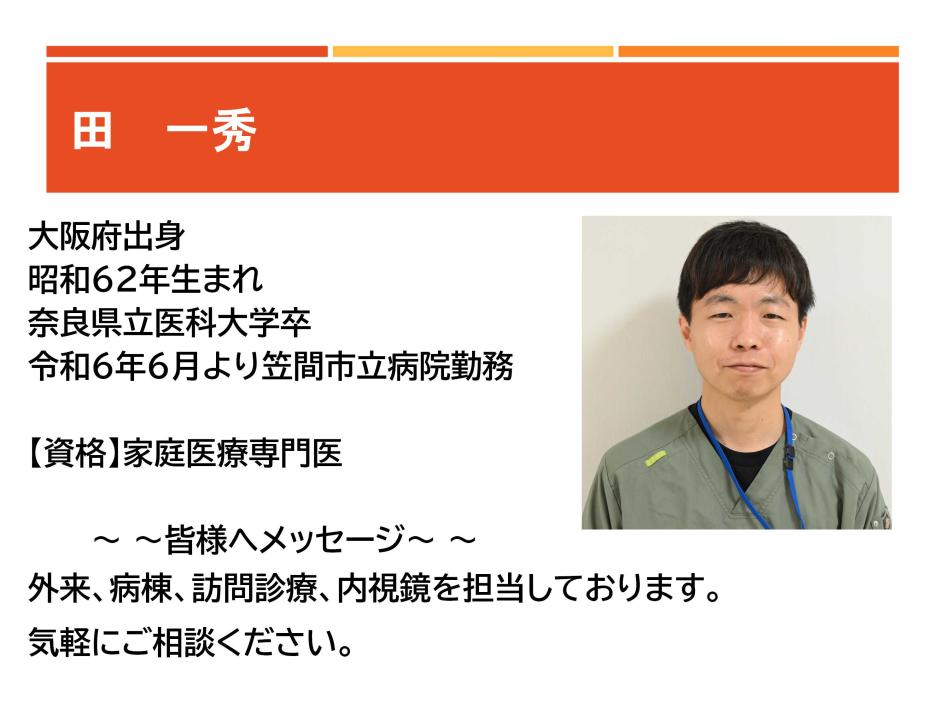 田　一秀

大阪府出身
昭和62年生まれ
奈良県立医科大学卒
令和6年6月より笠間市立病院勤務

【資格】家庭医療専門医

～ ～皆様へメッセージ～ ～
外来、病棟、訪問診療、内視鏡を担当しております。
気軽にご相談ください。